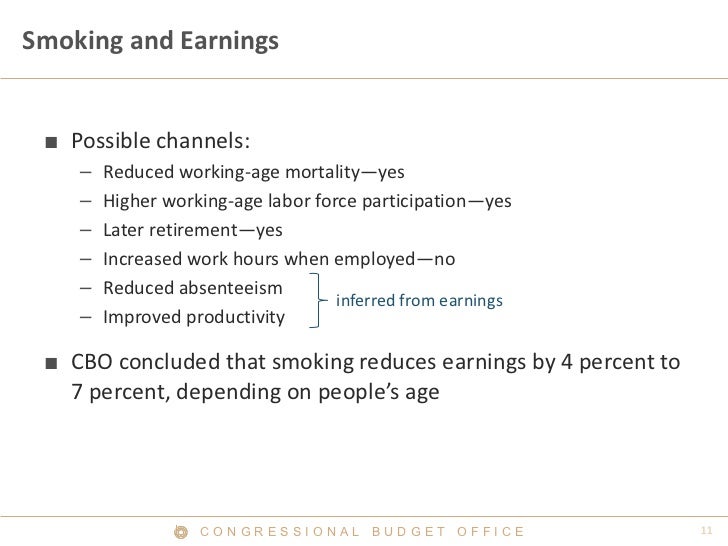 Smoking and Earnings

■ Possible channels:

– Reduced working-age mortality—yes
– Higher working-age labor force participation—yes
– Later retirement—yes
– Increased work hours when employed—no
– Reduced absenteeism
– Improved productivity

inferred from earnings

■ CBO concluded that smoking reduces earnings by 4 percent to 7 percent, depending on people's age

CONGRESSIONAL BUDGET OFFICE

11